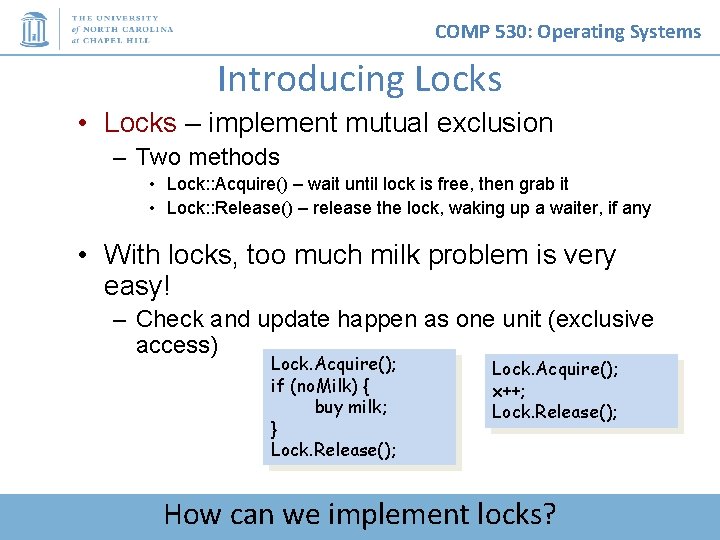 THE UNIVERSITY
of NORTH CAROLINA
at CHAPEL HILL

COMP 530: Operating Systems

Introducing Locks

• Locks – implement mutual exclusion
– Two methods
• Lock::Acquire() – wait until lock is free, then grab it
• Lock::Release() – release the lock, waking up a waiter, if any

• With locks, too much milk problem is very easy!
– Check and update happen as one unit (exclusive access)

Lock.Acquire();
if (noMilk) {
buy milk;
}
Lock.Release();

Lock.Acquire();
x++;
Lock.Release();

How can we implement locks?